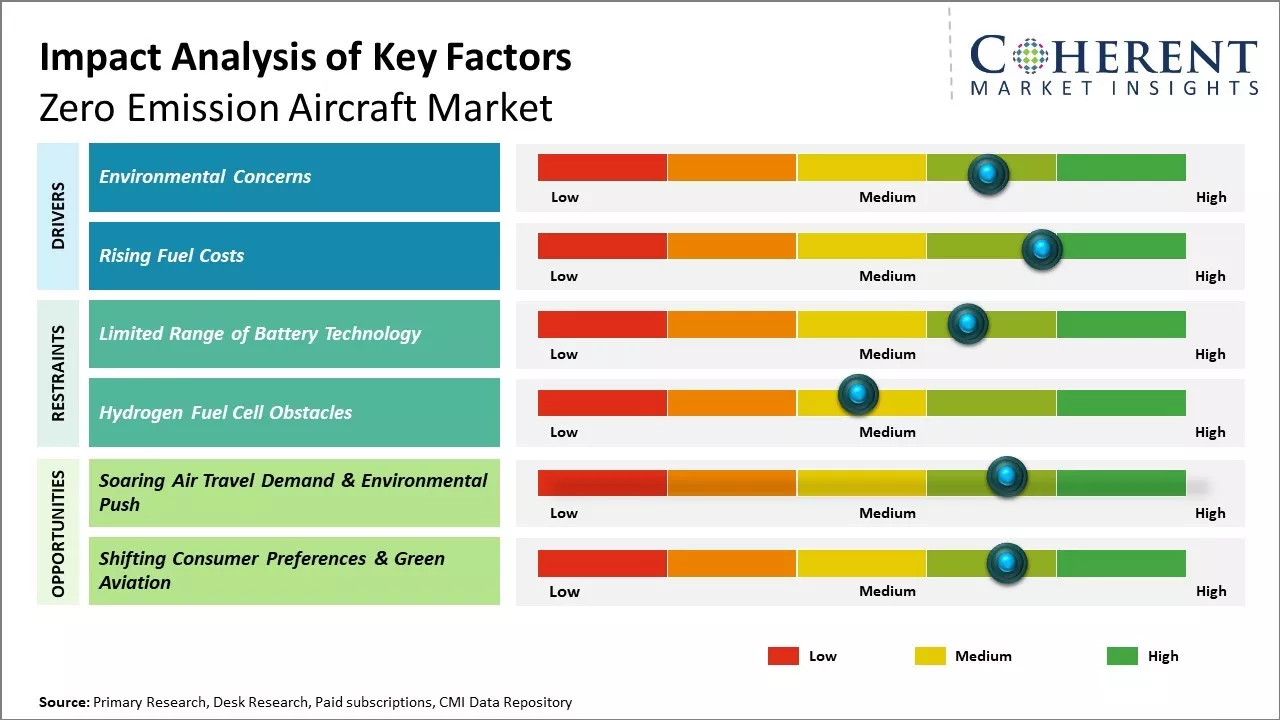 Impact Analysis of Key Factors
Zero Emission Aircraft Market

COHERENT
MARKET INSIGHTS

DRIVERS

Environmental Concerns
Low Medium High

Rising Fuel Costs
Low Medium High

RESTRAINTS

Limited Range of Battery Technology
Low Medium High

Hydrogen Fuel Cell Obstacles
Low Medium High

OPPORTUNITIES

Soaring Air Travel Demand & Environmental Push
Low Medium High

Shifting Consumer Preferences & Green Aviation
Low Medium High

Low Medium High

Source: Primary Research, Desk Research, Paid subscriptions, CMI Data Repository